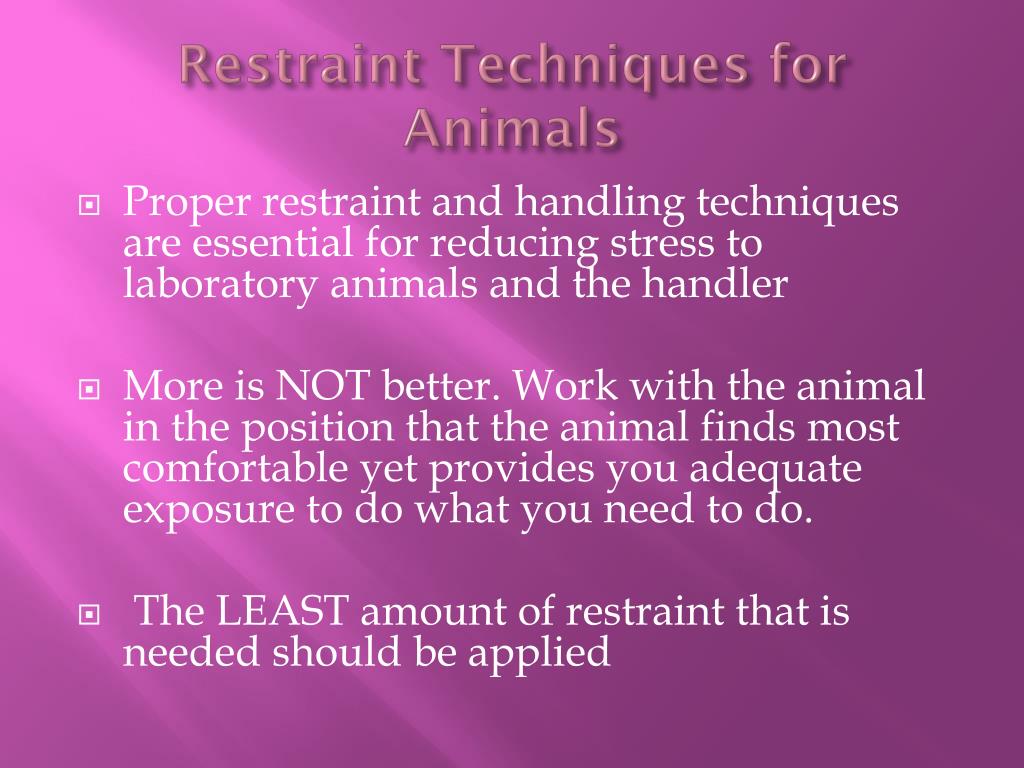 Restraint Techniques for Animals

Proper restraint and handling techniques are essential for reducing stress to laboratory animals and the handler

More is NOT better. Work with the animal in the position that the animal finds most comfortable yet provides you adequate exposure to do what you need to do.

The LEAST amount of restraint that is needed should be applied